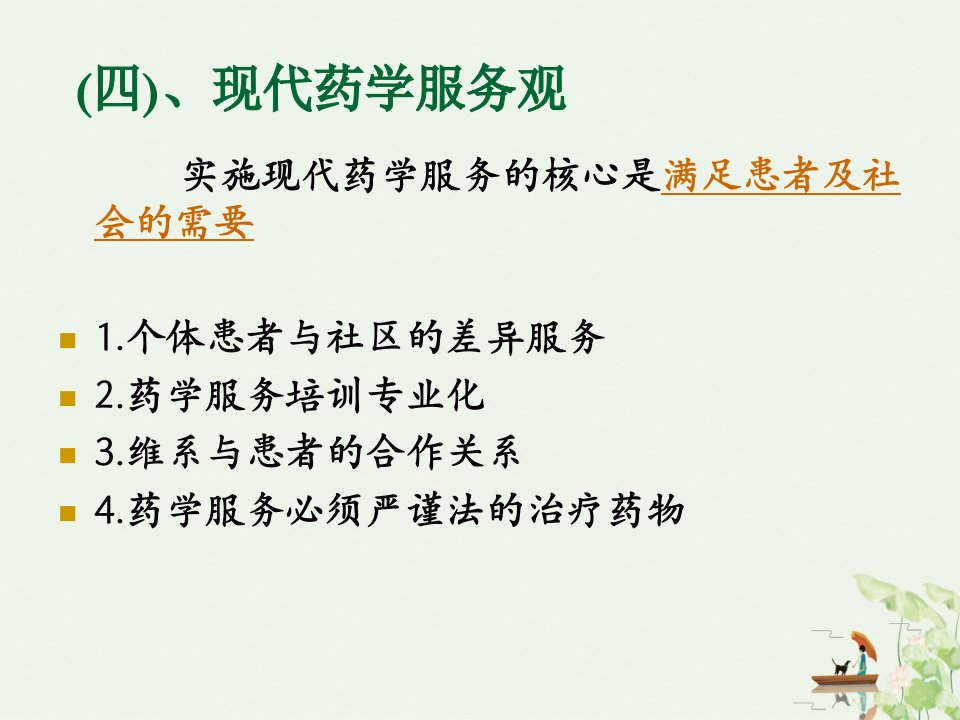 (四)、现代药学服务观

实施现代药学服务的核心是满足患者及社会的需要

1.个体患者与社区的差异服务
2.药学服务培训专业化
3.维系与患者的合作关系
4.药学服务必须严谨法的治疗药物